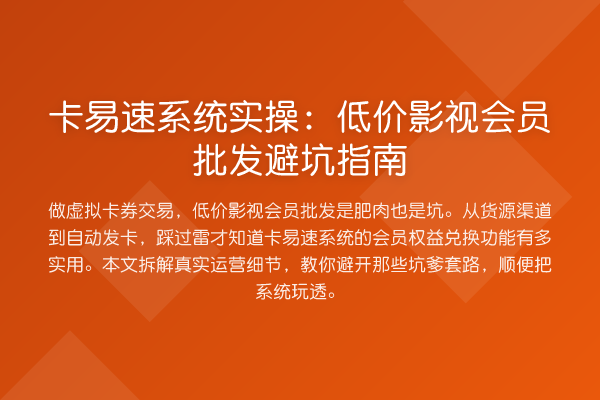 卡易速系统实操：低价影视会员批发避坑指南

做虚拟卡券交易，低价影视会员批发是肥肉也是坑。从货源渠道到自动发卡，踩过雷才知道卡易速系统的会员权益兑换功能有多实用。本文拆解真实运营细节，教你避开那些坑爹套路，顺便把系统玩透。